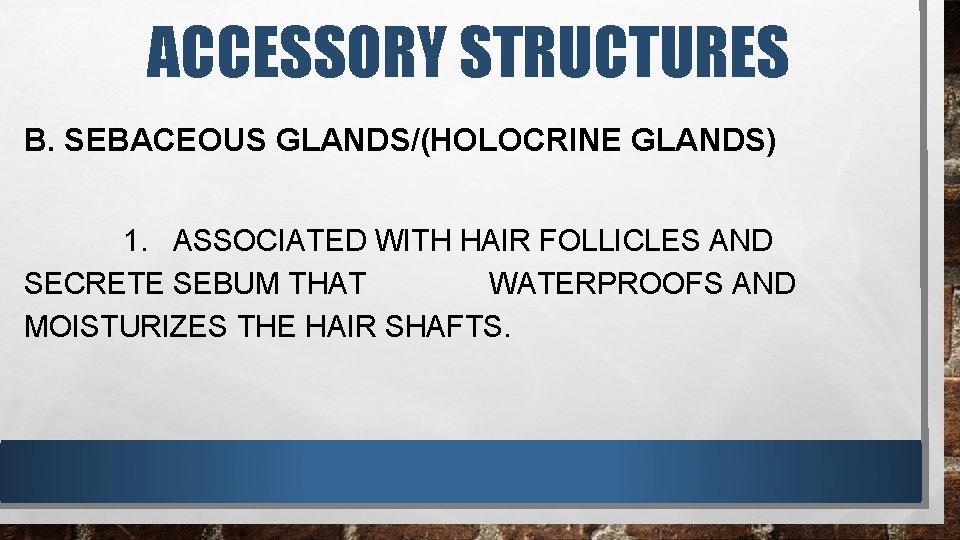 ACCESSORY STRUCTURES

B. SEBACEOUS GLANDS/(HOLOCRINE GLANDS)

1. ASSOCIATED WITH HAIR FOLLICLES AND SECRETE SEBUM THAT WATERPROOFS AND MOISTURIZES THE HAIR SHAFTS.